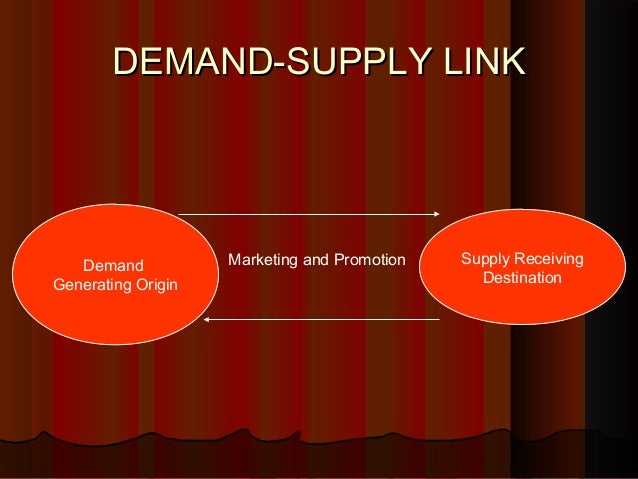 DEMAND-SUPPLY LINK

Demand Generating Origin

Marketing and Promotion

Supply Receiving Destination